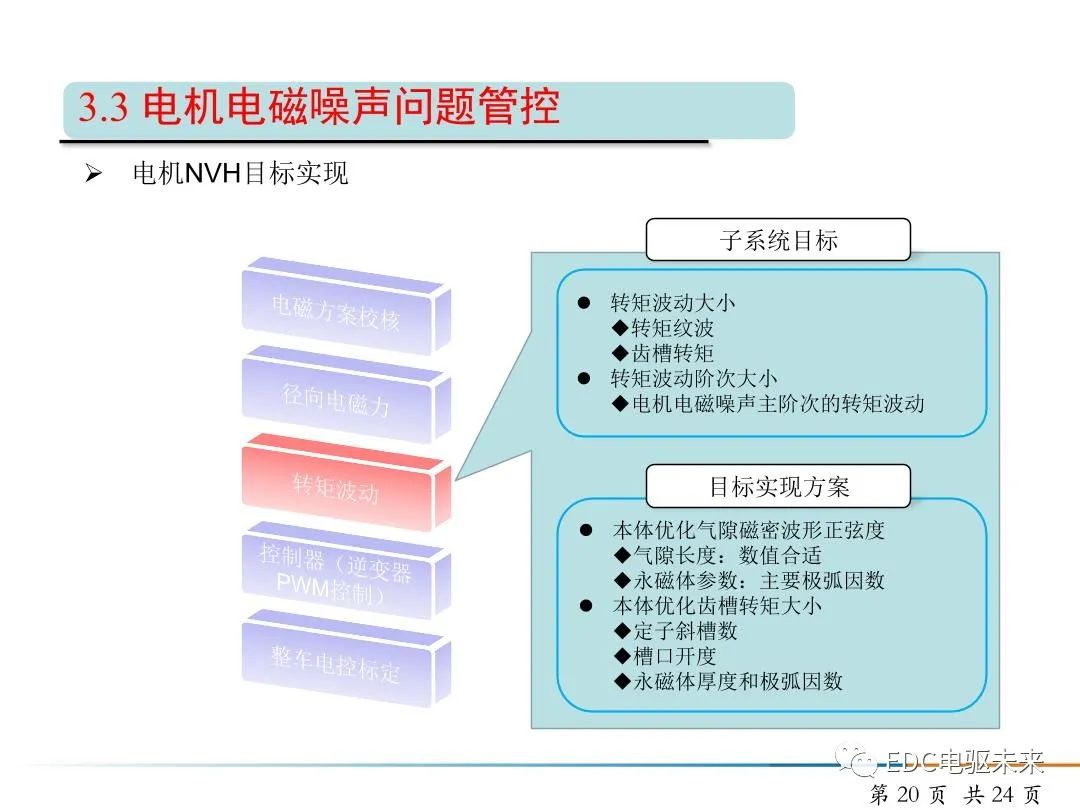 3.3 电机电磁噪声问题管控

➢ 电机NVH目标实现

电磁方案校核

径向电磁力

转矩波动

控制器（逆变器PWM控制）

整车电控标定

子系统目标

● 转矩波动大小
◆转矩纹波
◆齿槽转矩
● 转矩波动阶次大小
◆电机电磁噪声主阶次的转矩波动

目标实现方案

● 本体优化气隙磁密波形正弦度
◆气隙长度：数值合适
◆永磁体参数：主要极弧因数
● 本体优化齿槽转矩大小
◆定子斜槽数
◆槽口开度
◆永磁体厚度和极弧因数

EDC电驱未来

第 20 页 共 24 页